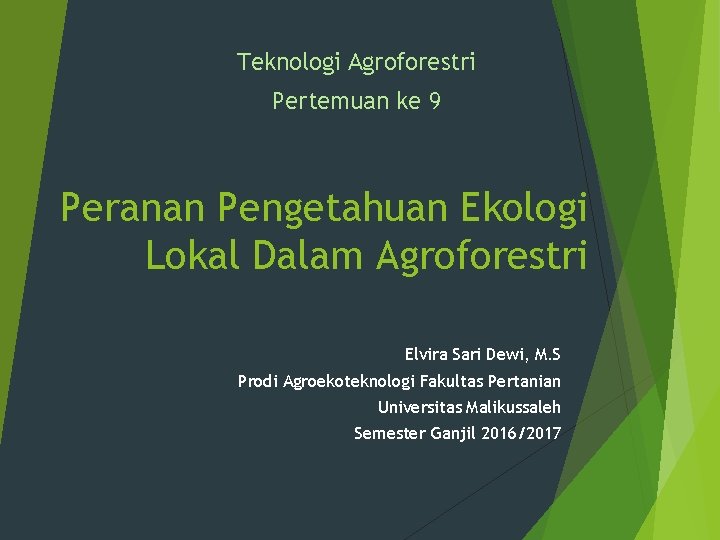 Teknologi Agroforestri
Pertemuan ke 9

Peranan Pengetahuan Ekologi Lokal Dalam Agroforestri

Elvira Sari Dewi, M.S
Prodi Agroekoteknologi Fakultas Pertanian
Universitas Malikussaleh
Semester Ganjil 2016/2017